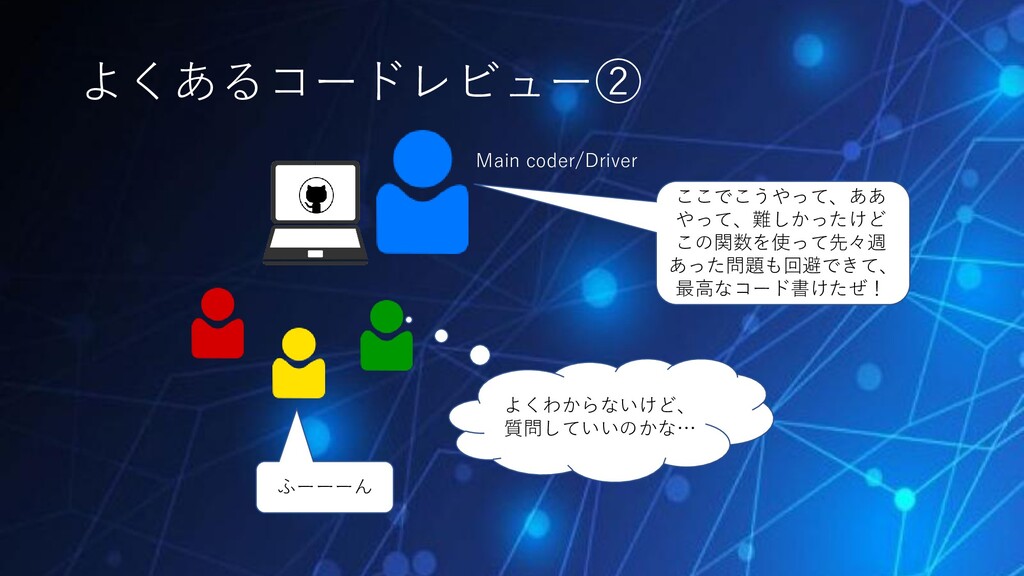 よくあるコードレビュー②

Main coder/Driver

ここでこうやって、ああやって、難しかったけどこの関数を使って先々週あった問題も回避できて、最高なコード書けたぜ！

よくわからないけど、質問していいのかな…

ふーーーん